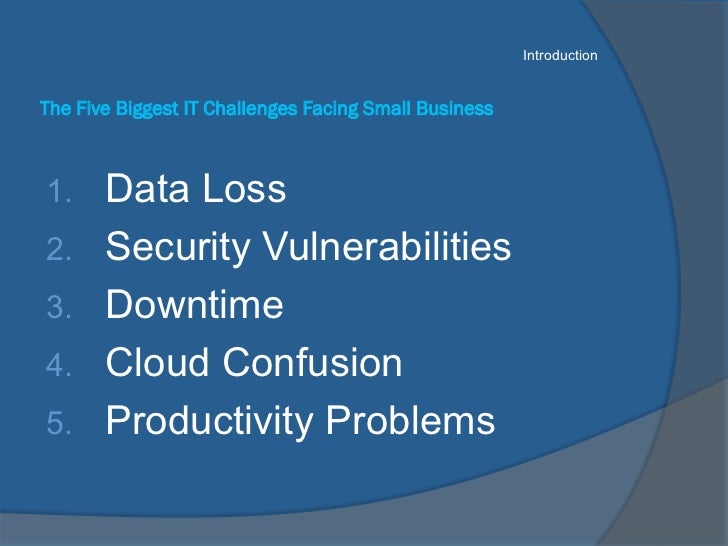 Introduction

The Five Biggest IT Challenges Facing Small Business

1. Data Loss
2. Security Vulnerabilities
3. Downtime
4. Cloud Confusion
5. Productivity Problems